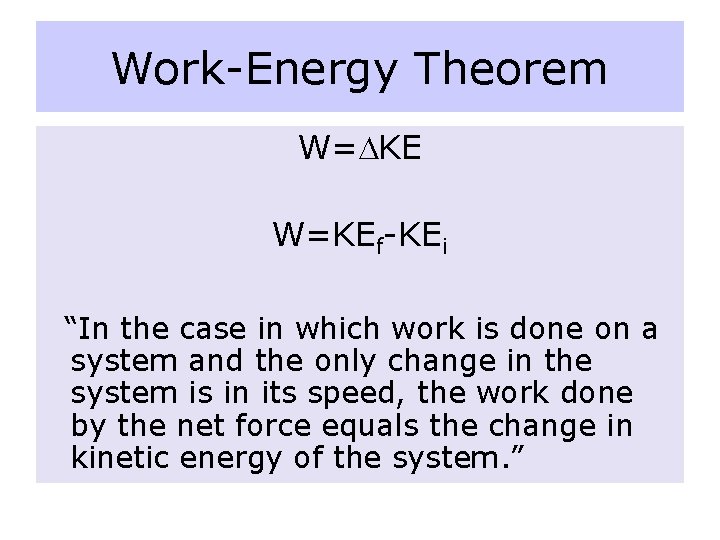 Work-Energy Theorem

$W=\Delta KE$

$W=KE_f-KE_i$

“In the case in which work is done on a system and the only change in the system is in its speed, the work done by the net force equals the change in kinetic energy of the system.”